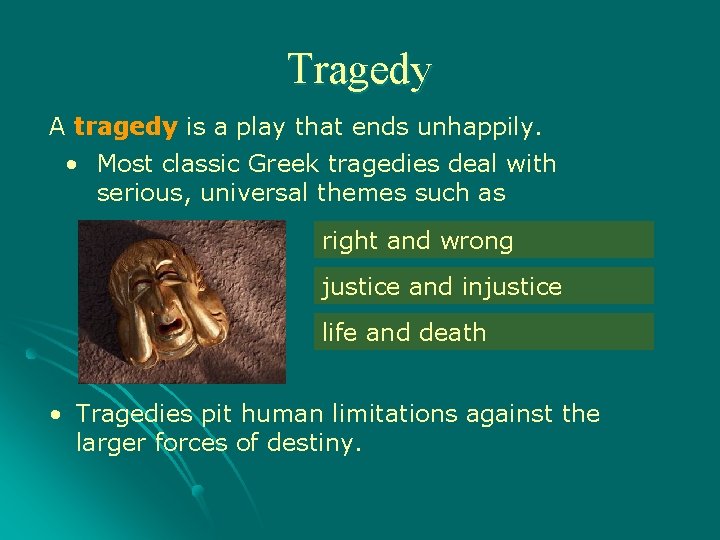 Tragedy

A tragedy is a play that ends unhappily.

• Most classic Greek tragedies deal with serious, universal themes such as

right and wrong

justice and injustice

life and death

• Tragedies pit human limitations against the larger forces of destiny.